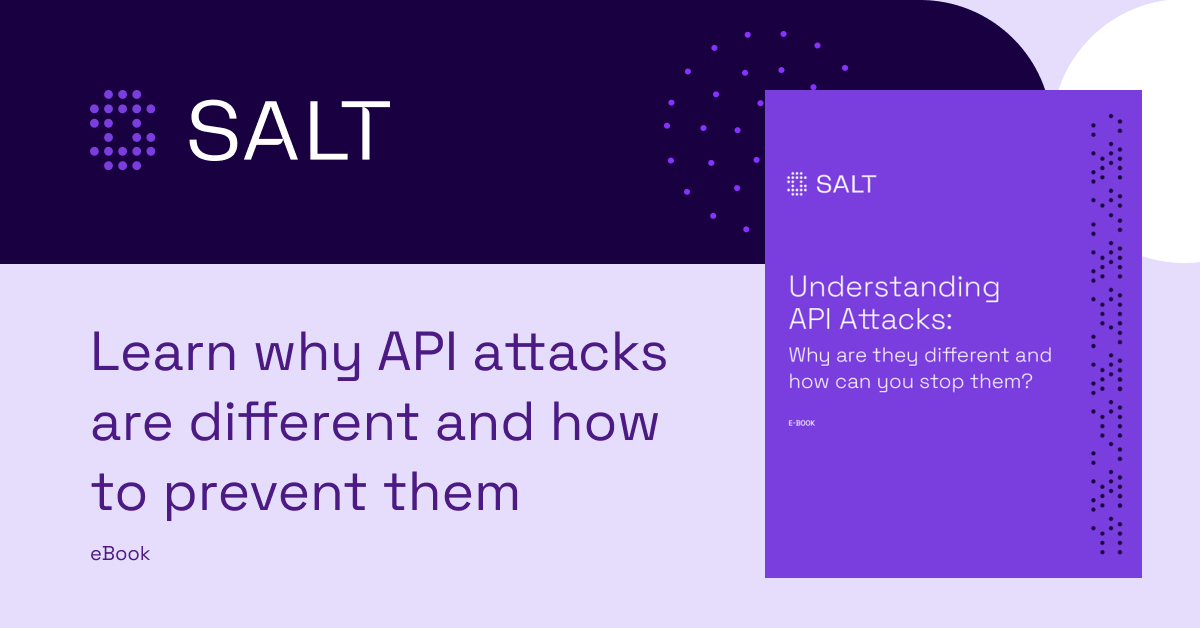 SALT

Learn why API attacks are different and how to prevent them

eBook

SALT

Understanding API Attacks:

Why are they different and how can you stop them?

E-BOOK